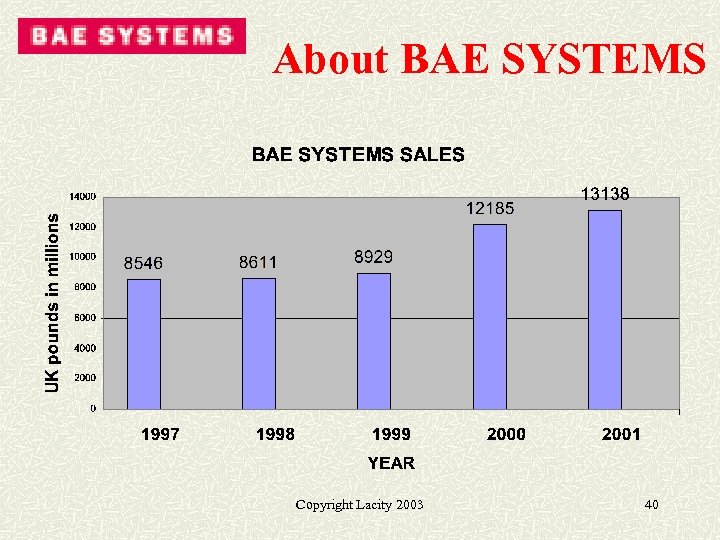 BAE SYSTEMS

About BAE SYSTEMS

BAE SYSTEMS SALES

UK pounds in millions

14000
12000
10000
8000
6000
4000
2000
0

8546
8611
8929
12185
13138

1997
1998
1999
2000
2001

YEAR

Copyright Lacity 2003

40